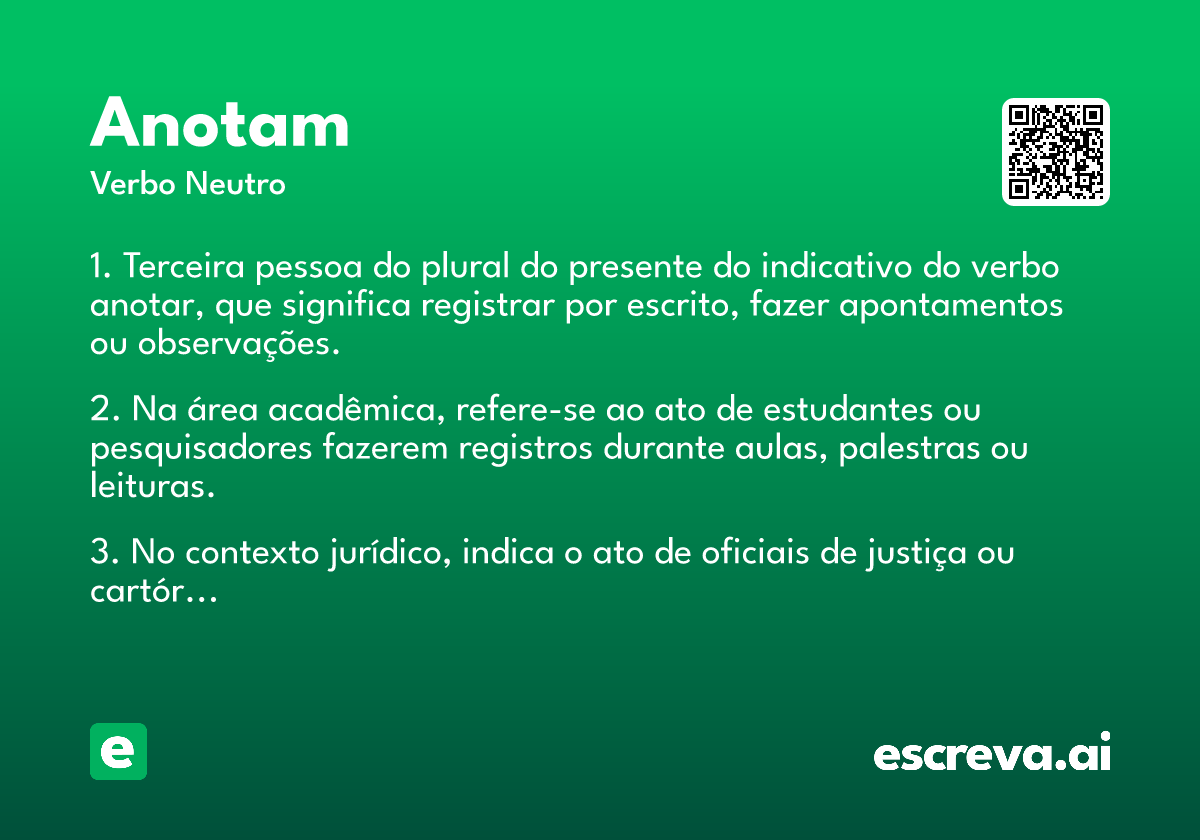 Anotam
Verbo Neutro

1. Terceira pessoa do plural do presente do indicativo do verbo anotar, que significa registrar por escrito, fazer apontamentos ou observações.

2. Na área acadêmica, refere-se ao ato de estudantes ou pesquisadores fazerem registros durante aulas, palestras ou leituras.

3. No contexto jurídico, indica o ato de oficiais de justiça ou cartór...

e

escreva.ai